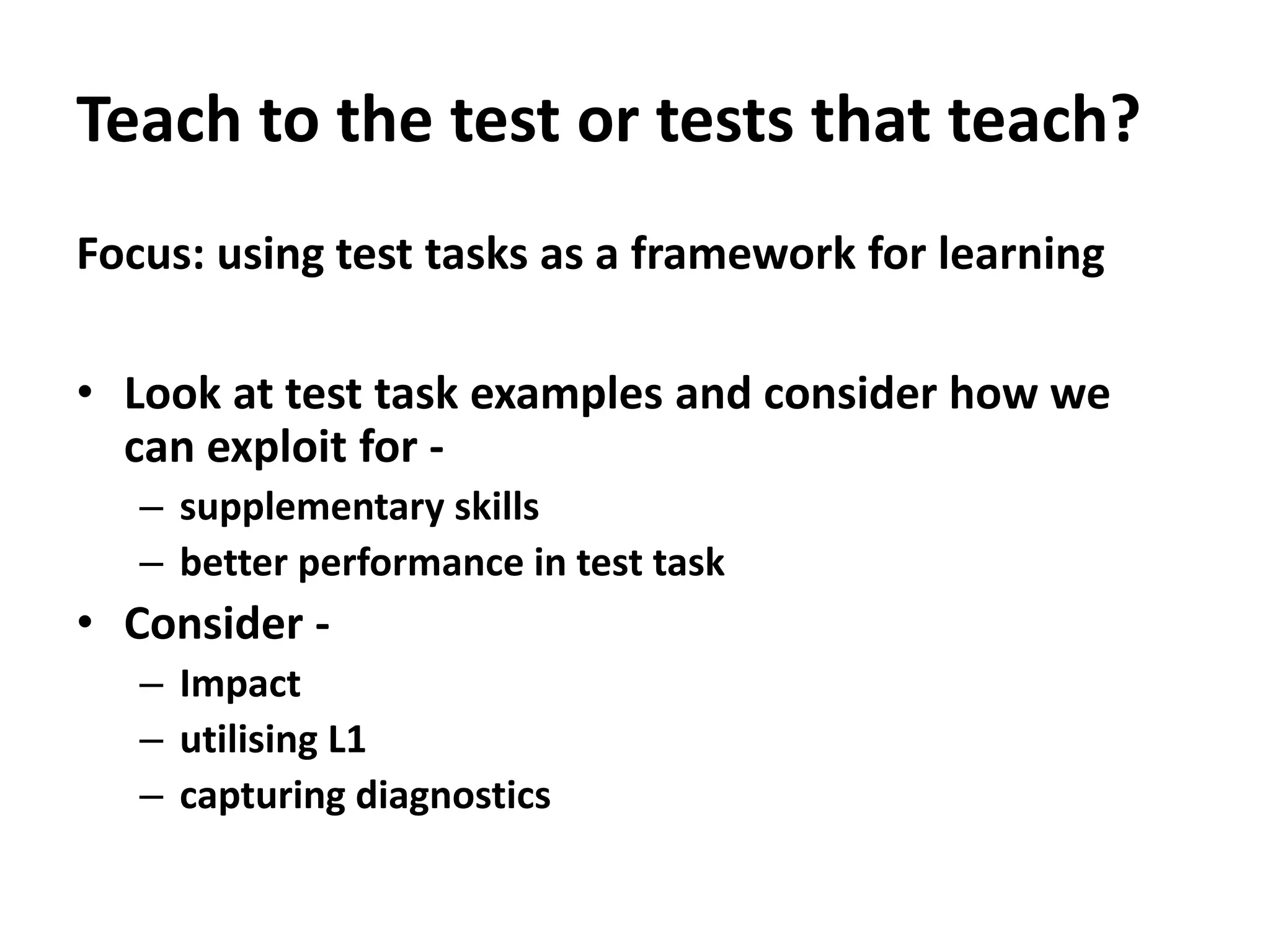 Teach to the test or tests that teach?

Focus: using test tasks as a framework for learning

• Look at test task examples and consider how we can exploit for -
– supplementary skills
– better performance in test task
• Consider -
– Impact
– utilising L1
– capturing diagnostics